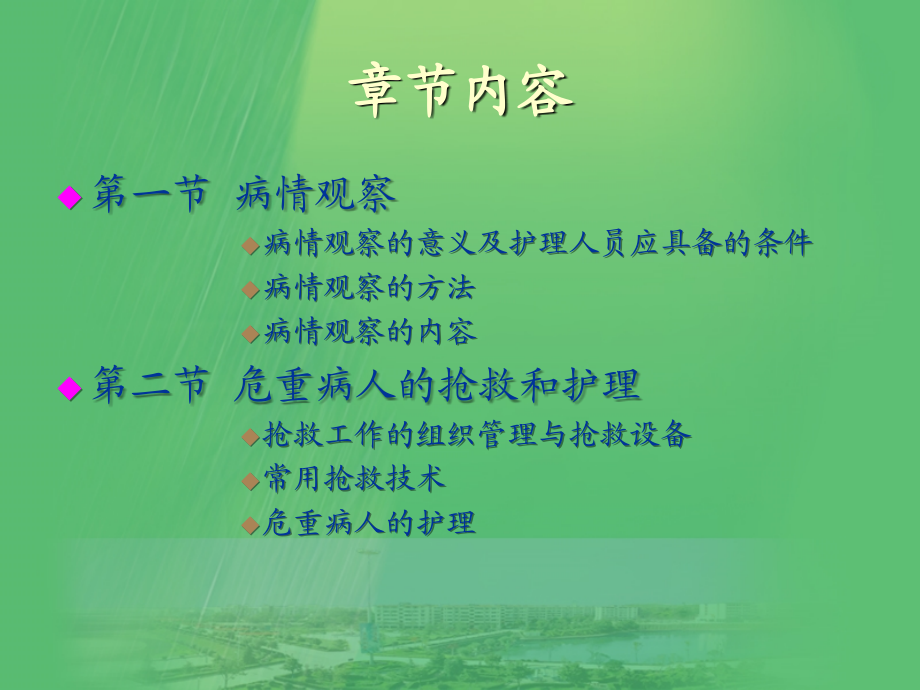 章节内容

◆ 第一节 病情观察

◆ 病情观察的意义及护理人员应具备的条件

◆ 病情观察的方法

◆ 病情观察的内容

◆ 第二节 危重病人的抢救和护理

◆ 抢救工作的组织管理与抢救设备

◆ 常用抢救技术

◆ 危重病人的护理